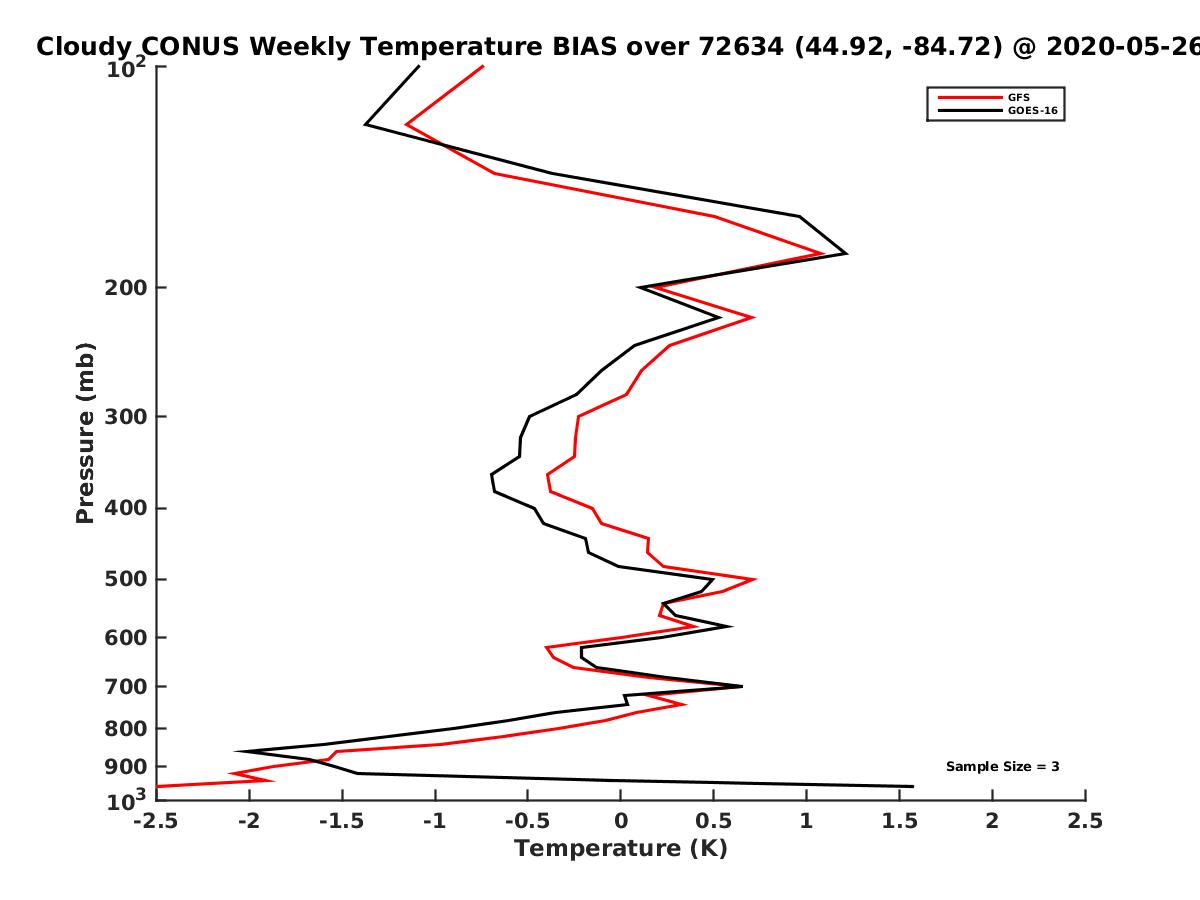 Cloudy CONUS Weekly Temperature BIAS over 72634 (44.92, -84.72) @ 2020-05-26

GFS
GOES-16

Pressure (mb)

$10^2$
200
300
400
500
600
700
800
900
$10^3$

Sample Size = 3

-2.5
-2
-1.5
-1
-0.5
0
0.5
1
1.5
2
2.5

Temperature (K)